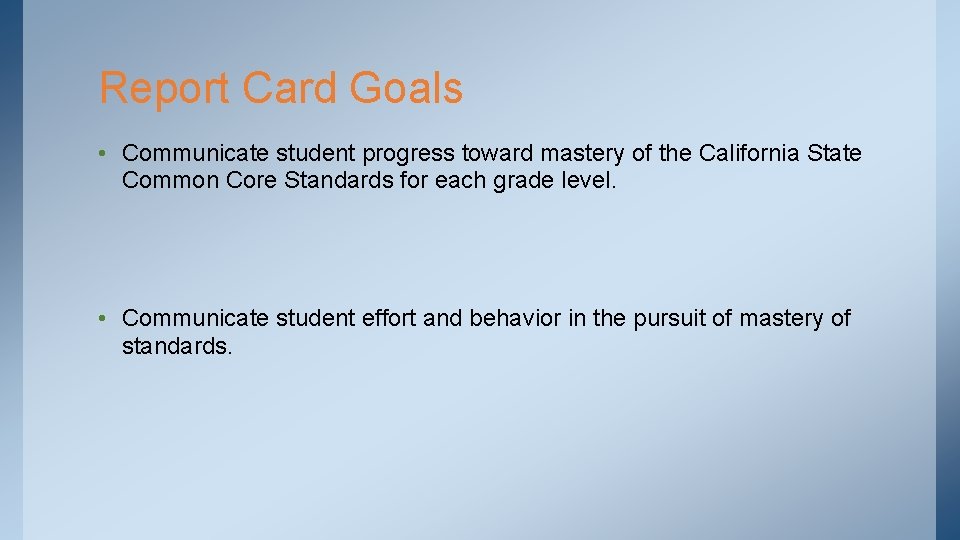 Report Card Goals

• Communicate student progress toward mastery of the California State Common Core Standards for each grade level.

• Communicate student effort and behavior in the pursuit of mastery of standards.